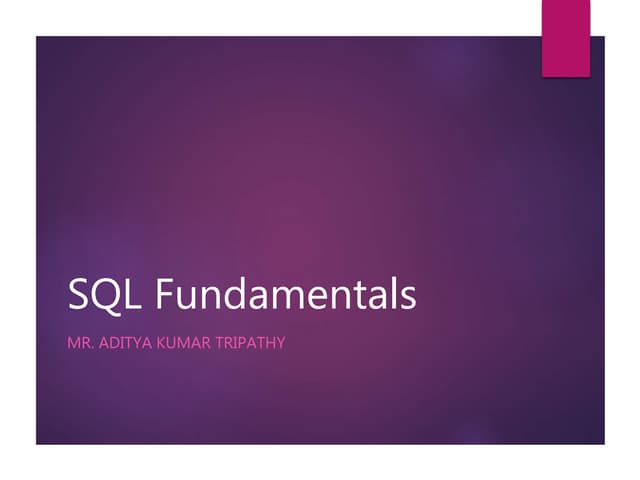 SQL Fundamentals

MR. ADITYA KUMAR TRIPATHY